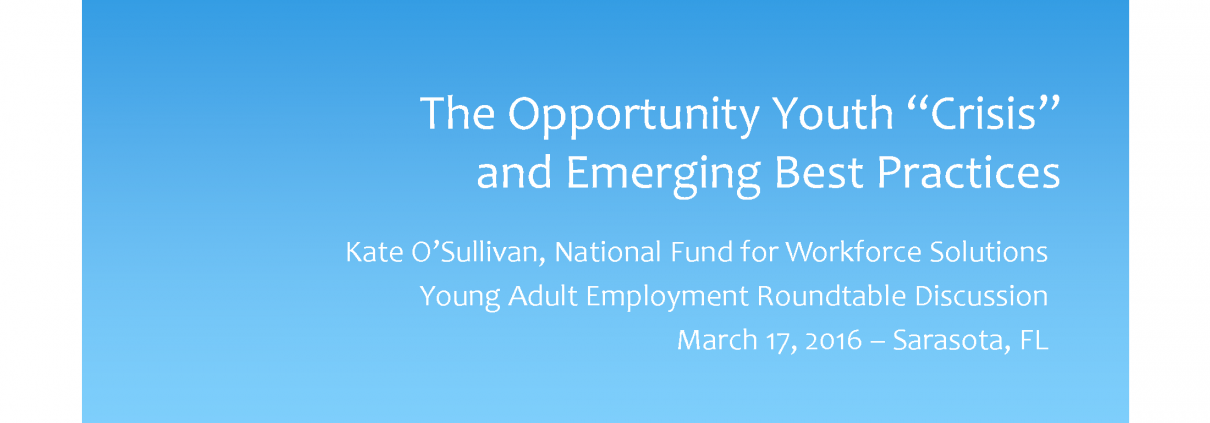 The Opportunity Youth “Crisis” and Emerging Best Practices

Kate O’Sullivan, National Fund for Workforce Solutions
Young Adult Employment Roundtable Discussion
March 17, 2016 – Sarasota, FL